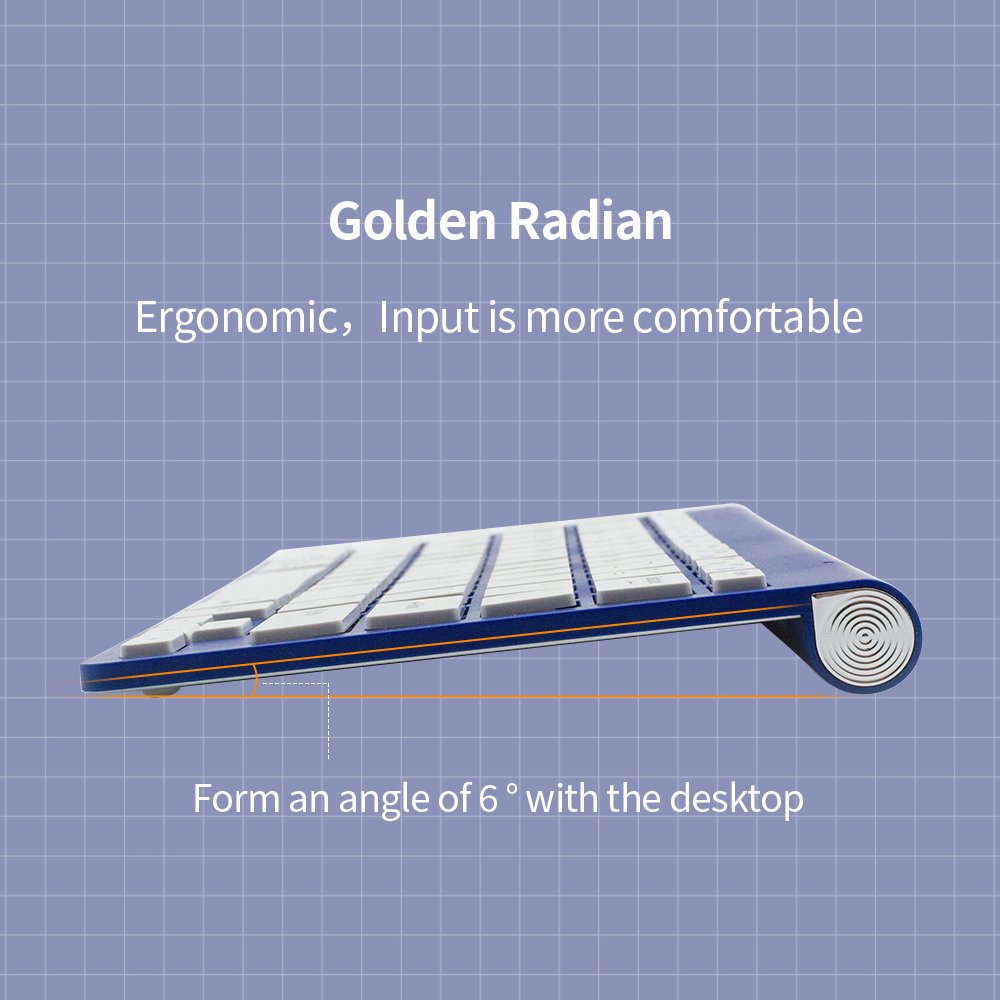 Golden Radian

Ergonomic，Input is more comfortable

Form an angle of 6 ° with the desktop